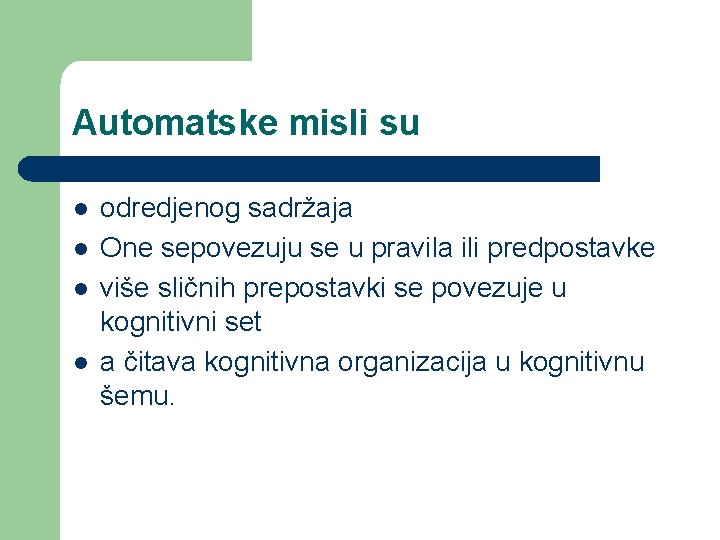 Automatske misli su

- odredjenog sadržaja
- One sepovezuju se u pravila ili predpostavke
- više sličnih prepostavki se povezuje u kognitivni set
- a čitava kognitivna organizacija u kognitivnu šemu.